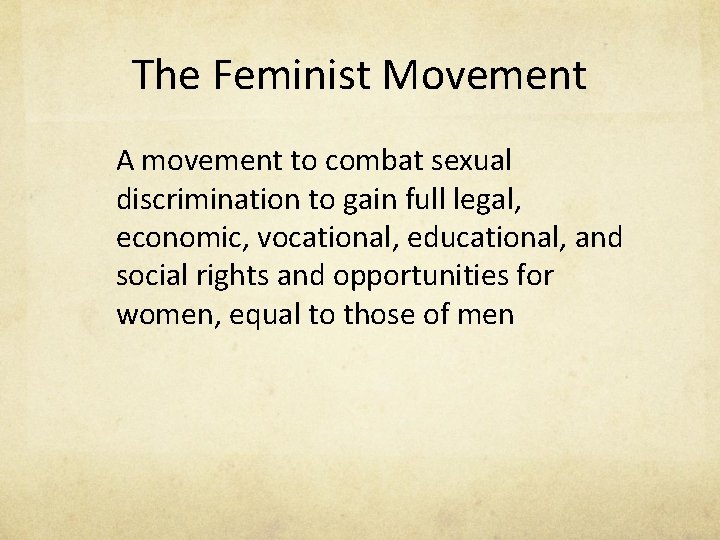 The Feminist Movement

A movement to combat sexual discrimination to gain full legal, economic, vocational, educational, and social rights and opportunities for women, equal to those of men